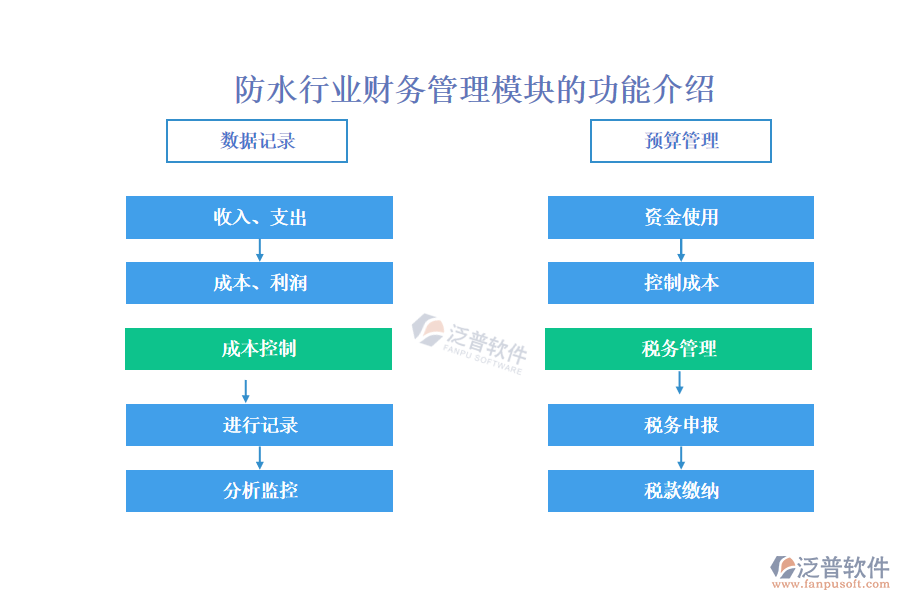 防水行业财务管理模块的功能介绍

数据记录

收入、支出

成本、利润

成本控制

进行记录

分析监控

预算管理

资金使用

控制成本

税务管理

税务申报

税款缴纳

泛普软件
FANPU SOFTWARE

泛普软件
www.fanpusoft.com